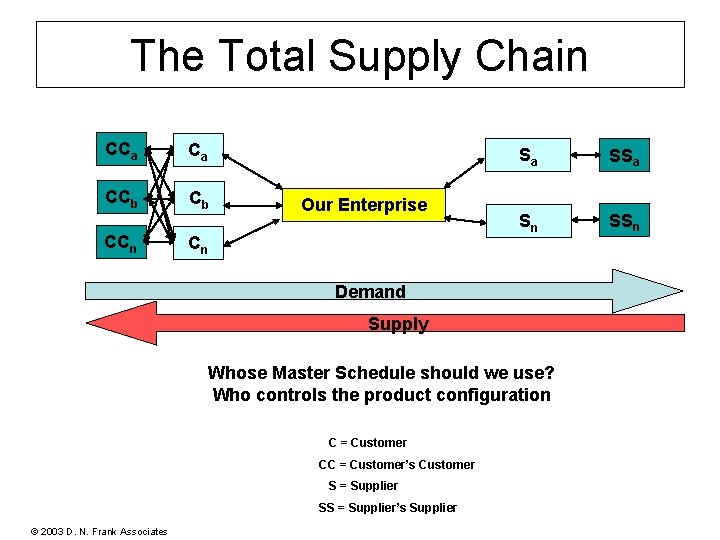 The Total Supply Chain

$CC_a$

$CC_b$

$CC_n$

$C_a$

$C_b$

$C_n$

Our Enterprise

$S_a$

$S_n$

$SS_a$

$SS_n$

Demand

Supply

Whose Master Schedule should we use?
Who controls the product configuration

C = Customer
CC = Customer's Customer
S = Supplier
SS = Supplier's Supplier

© 2003 D. N. Frank Associates